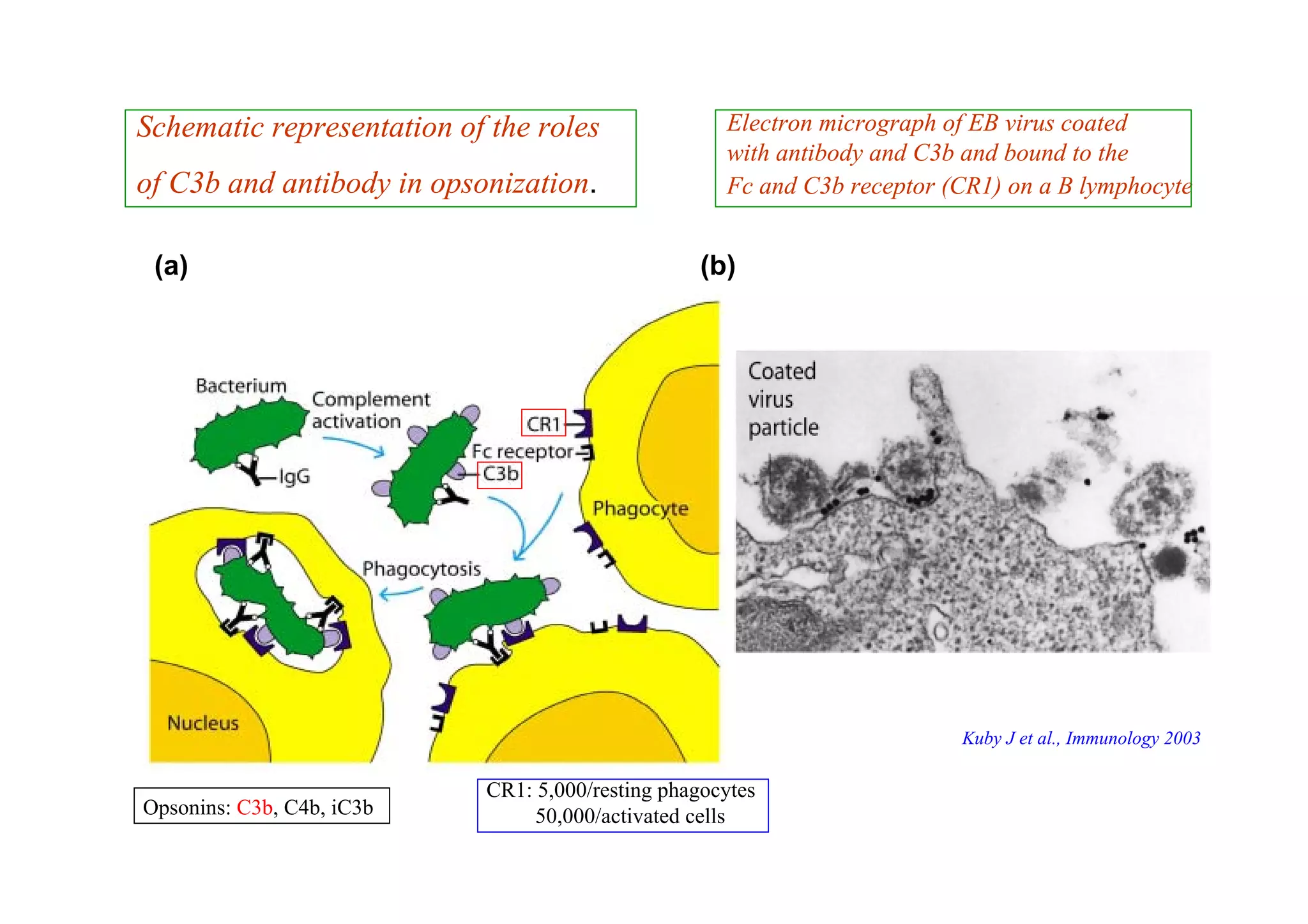 Schematic representation of the roles of C3b and antibody in opsonization.

Electron micrograph of EB virus coated with antibody and C3b and bound to the Fc and C3b receptor (CR1) on a B lymphocyte

(a)

(b)

Bacterium

Complement activation

IgG

CR1

Fc receptor

C3b

Phagocyte

Phagocytosis

Nucleus

Coated virus particle

Kuby J et al., Immunology 2003

Opsonins: C3b, C4b, iC3b

CR1: 5,000/resting phagocytes
50,000/activated cells